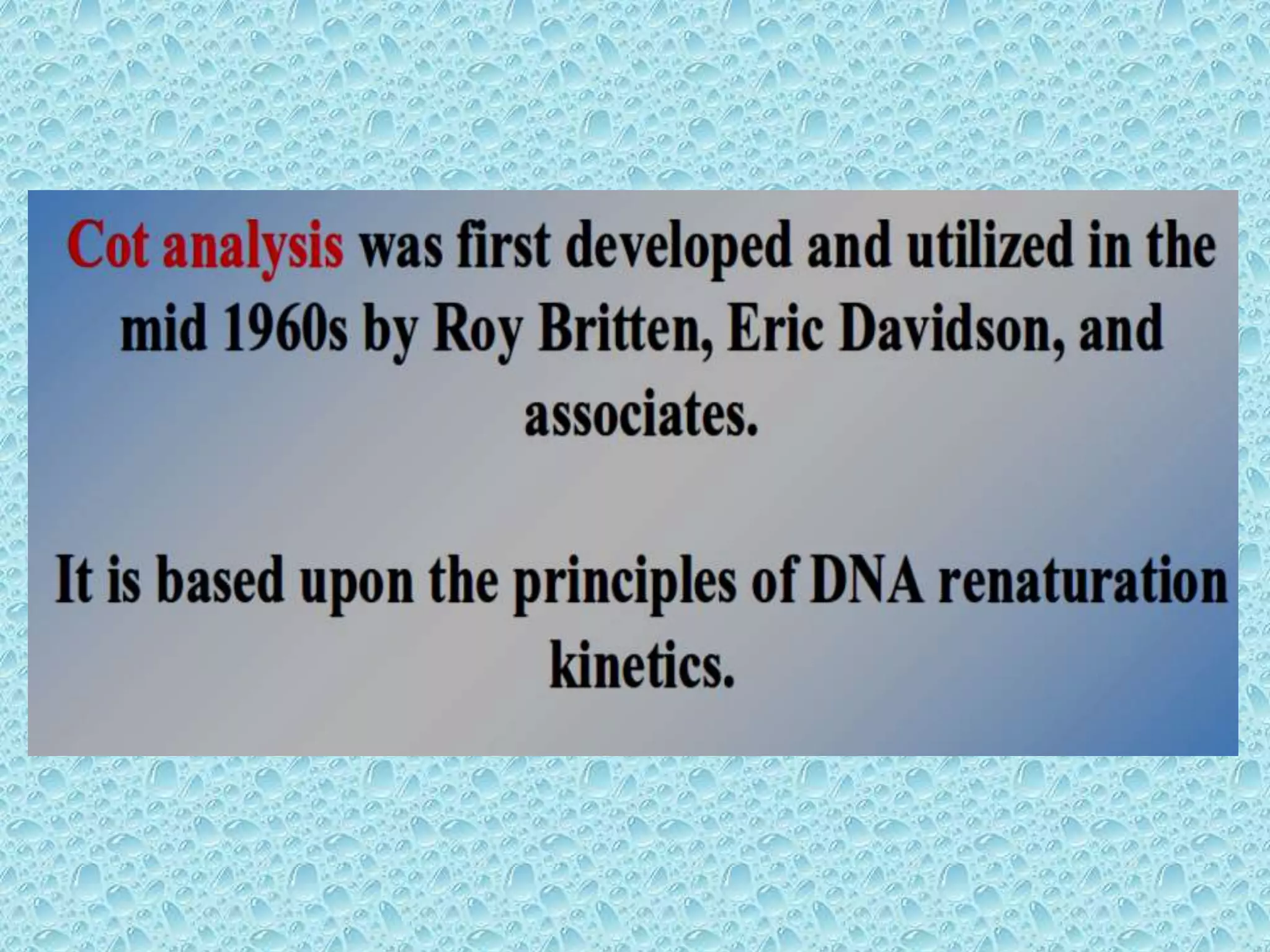 Cot analysis was first developed and utilized in the mid 1960s by Roy Britten, Eric Davidson, and associates.

It is based upon the principles of DNA renaturation kinetics.